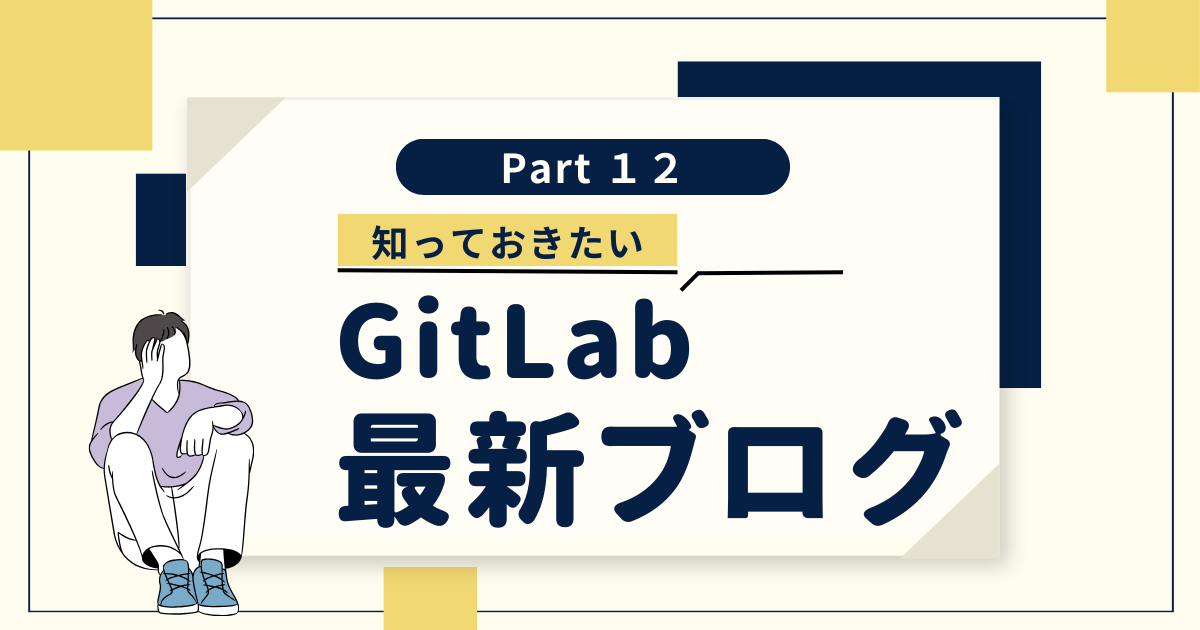 Part １２

知っておきたい

GitLab
最新ブログ